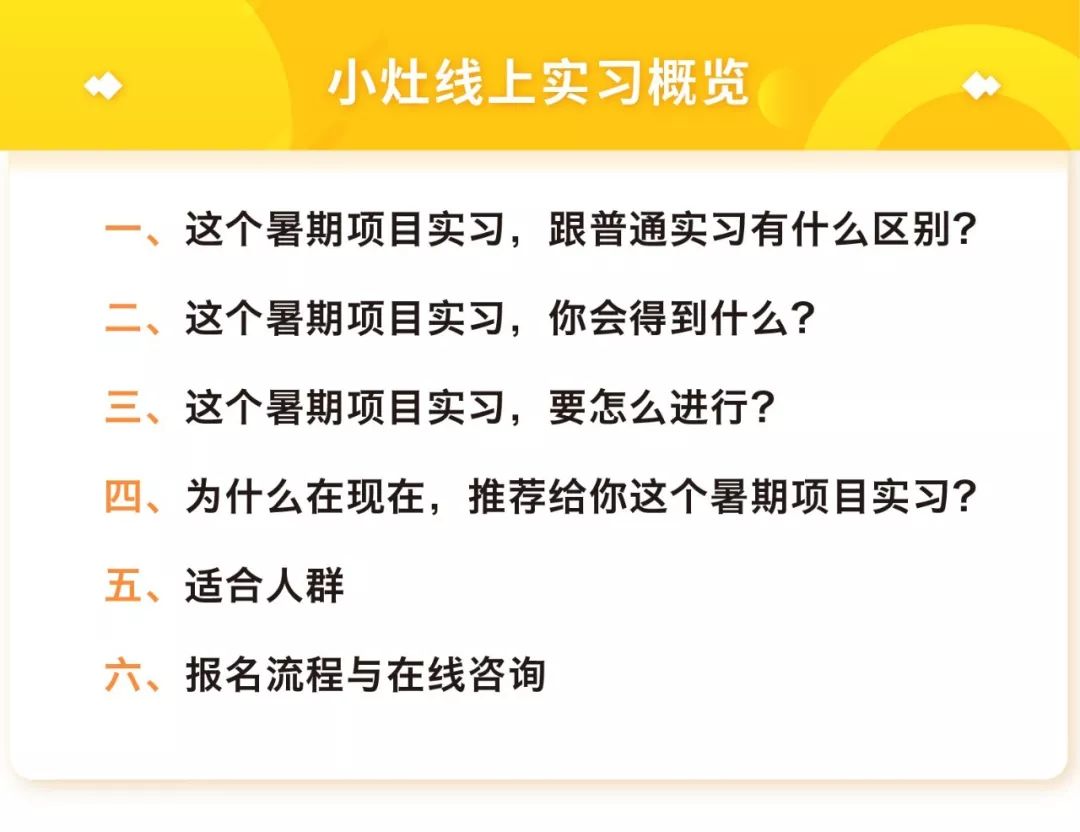 小灶线上实习概览

一、这个暑期项目实习，跟普通实习有什么区别？

二、这个暑期项目实习，你会得到什么？

三、这个暑期项目实习，要怎么进行？

四、为什么在现在，推荐给你这个暑期项目实习？

五、适合人群

六、报名流程与在线咨询